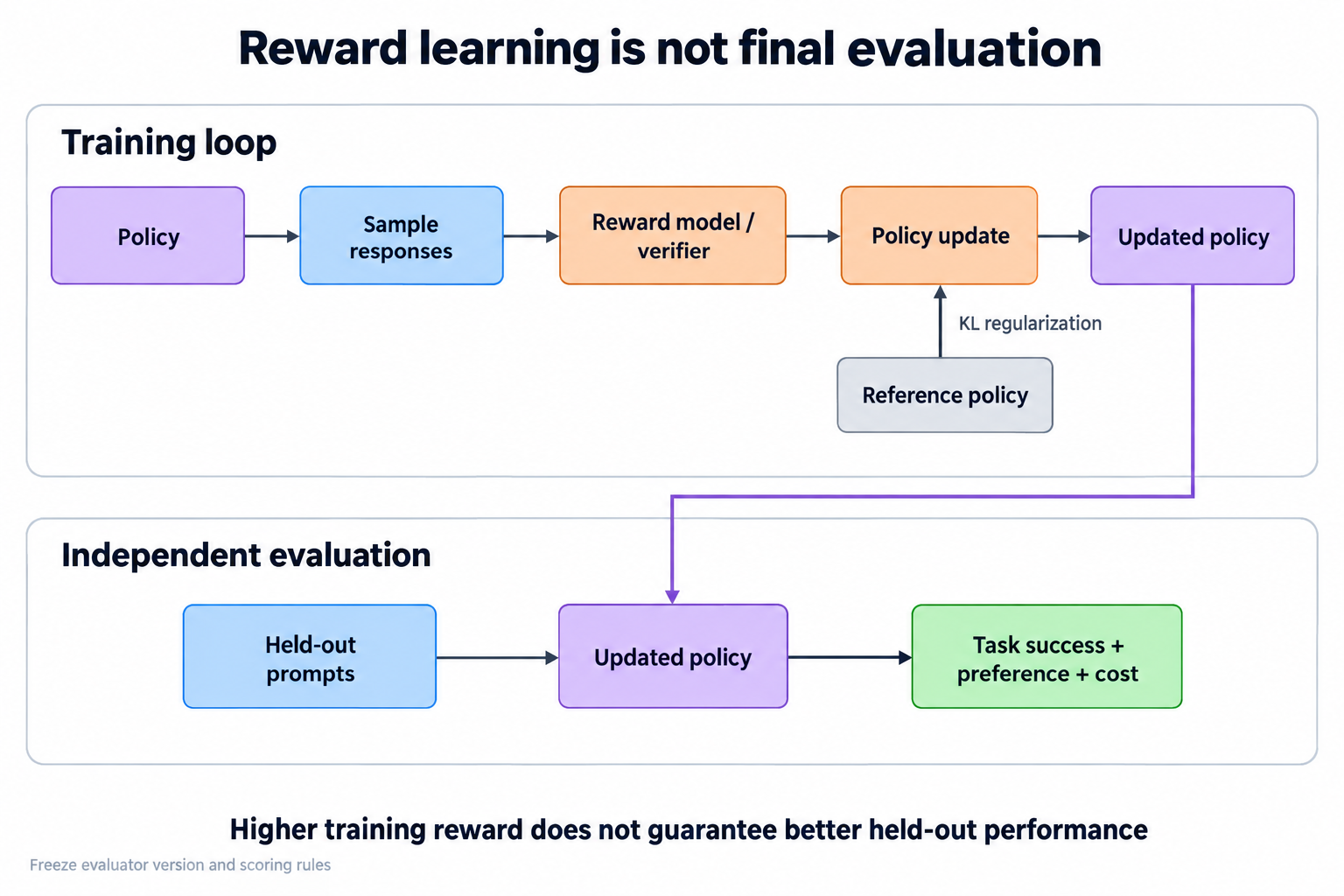 Reward learning is not final evaluation

Training loop

Policy

Sample responses

Reward model / verifier

Policy update

Updated policy

KL regularization

Reference policy

Independent evaluation

Held-out prompts

Updated policy

Task success + preference + cost

Higher training reward does not guarantee better held-out performance

Freeze evaluator version and scoring rules